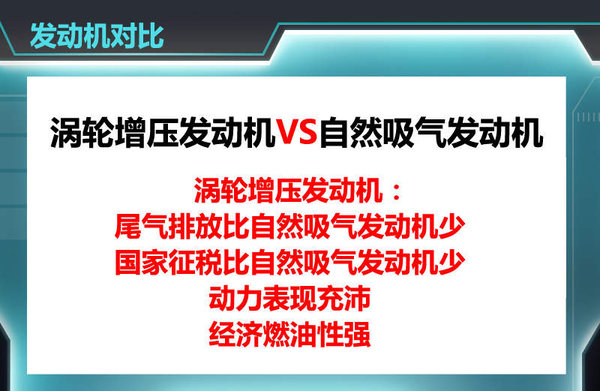 发动机对比

涡轮增压发动机VS自然吸气发动机

涡轮增压发动机：
尾气排放比自然吸气发动机少
国家征税比自然吸气发动机少
动力表现充沛
经济燃油性强